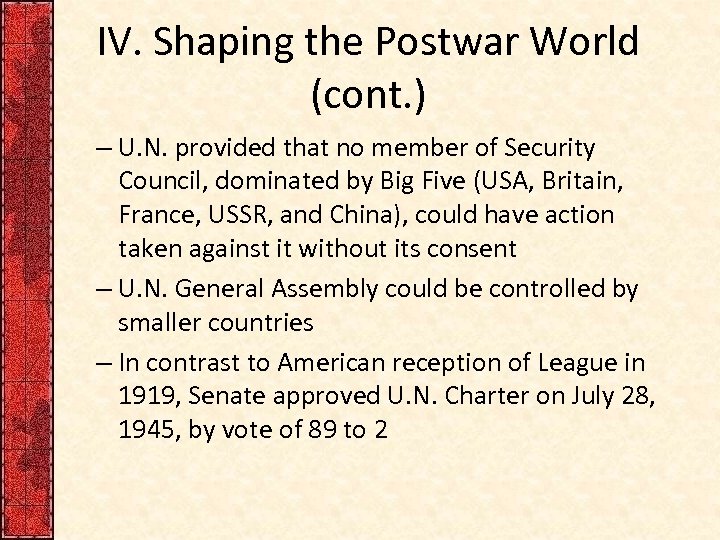 IV. Shaping the Postwar World (cont.)

– U.N. provided that no member of Security Council, dominated by Big Five (USA, Britain, France, USSR, and China), could have action taken against it without its consent

– U.N. General Assembly could be controlled by smaller countries

– In contrast to American reception of League in 1919, Senate approved U.N. Charter on July 28, 1945, by vote of 89 to 2